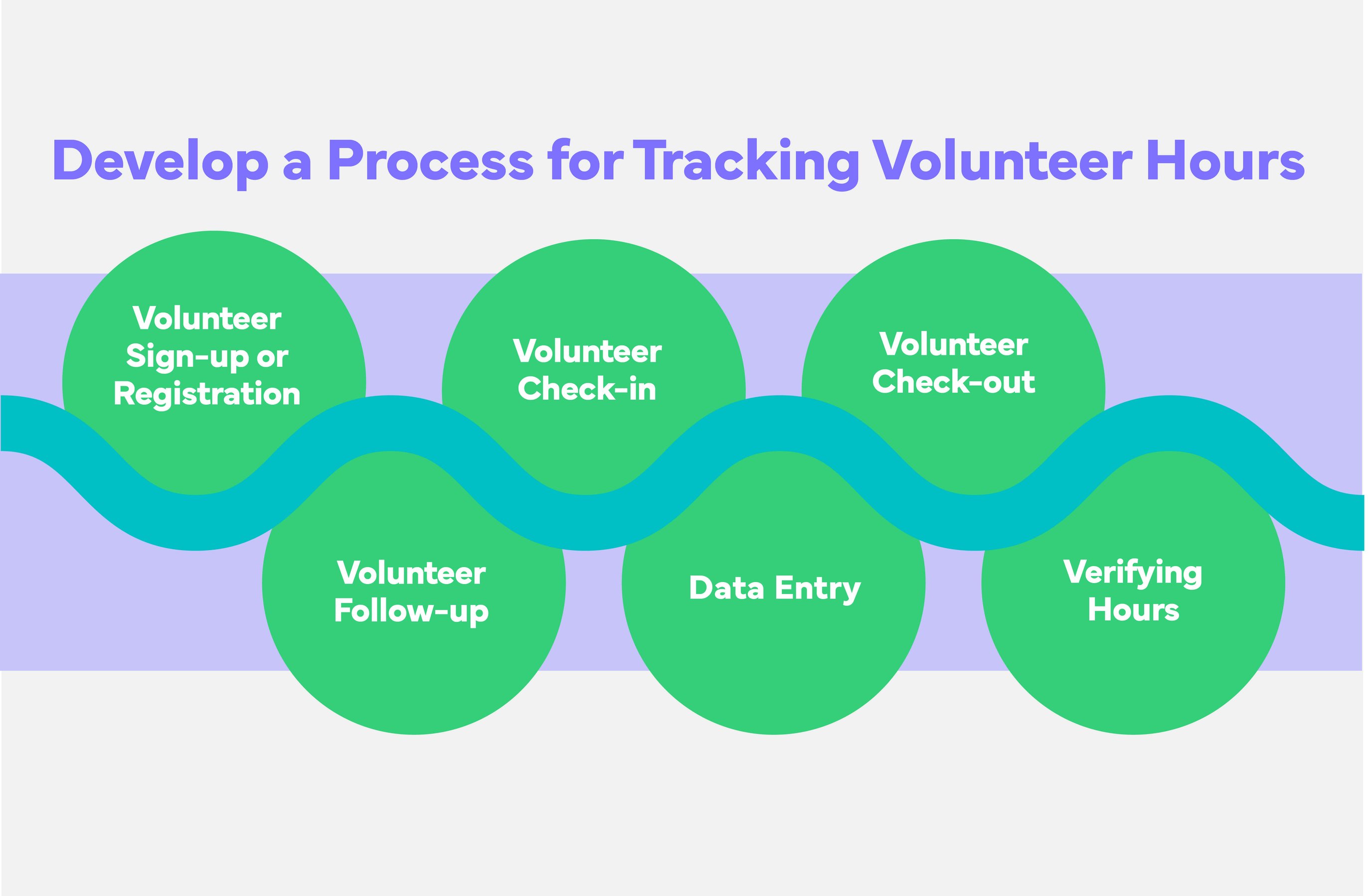 Develop a Process for Tracking Volunteer Hours

Volunteer Sign-up or Registration

Volunteer Follow-up

Volunteer Check-in

Data Entry

Volunteer Check-out

Verifying Hours